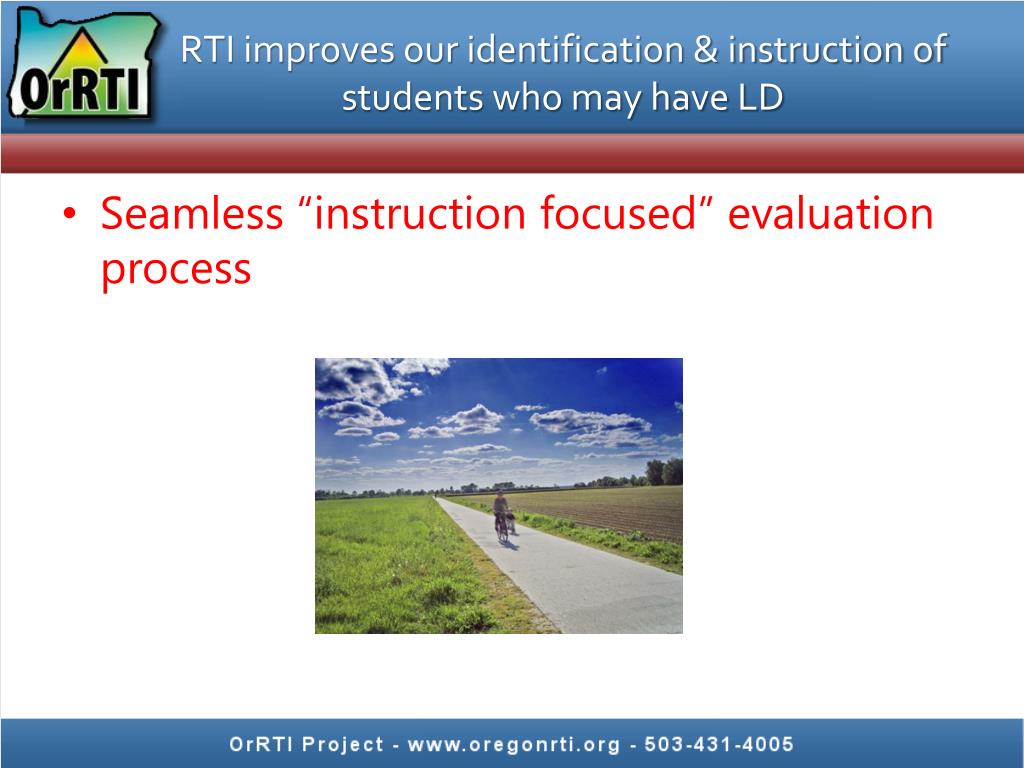 OrRTI

RTI improves our identification & instruction of students who may have LD

• Seamless “instruction focused” evaluation process

OrRTI Project - www.oregonrti.org - 503-431-4005